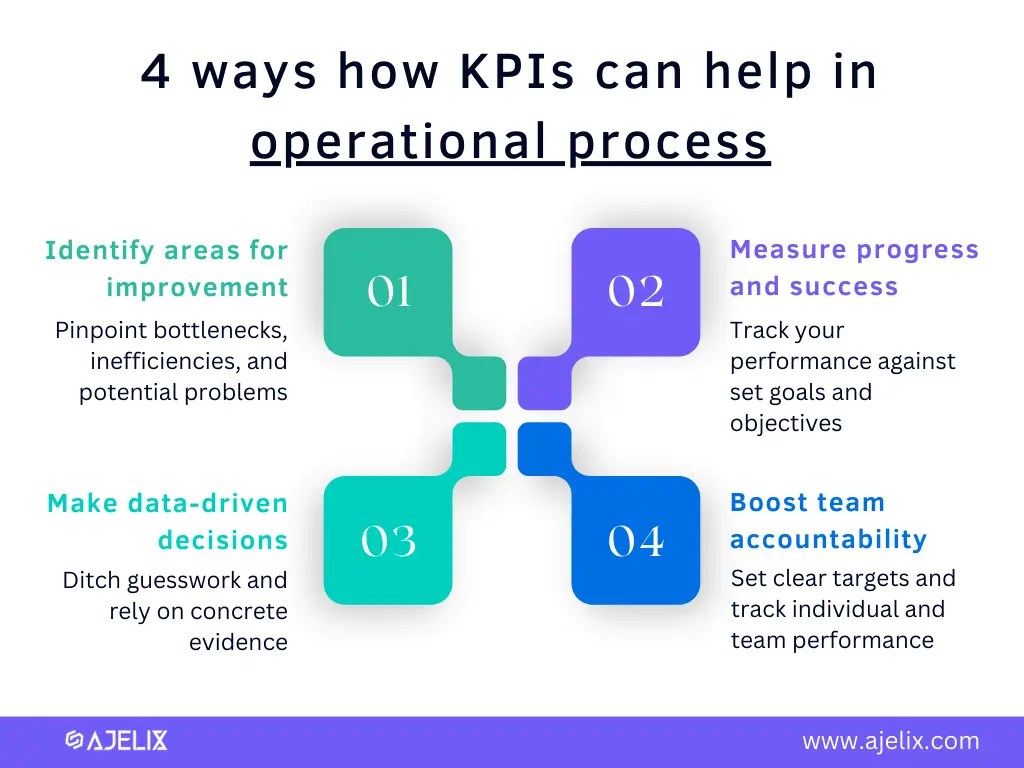 4 ways how KPIs can help in operational process

Identify areas for improvement

Pinpoint bottlenecks, inefficiencies, and potential problems

01

02

Measure progress and success

Track your performance against set goals and objectives

Make data-driven decisions

Ditch guesswork and rely on concrete evidence

03

04

Boost team accountability

Set clear targets and track individual and team performance

AJELIX

www.ajelix.com